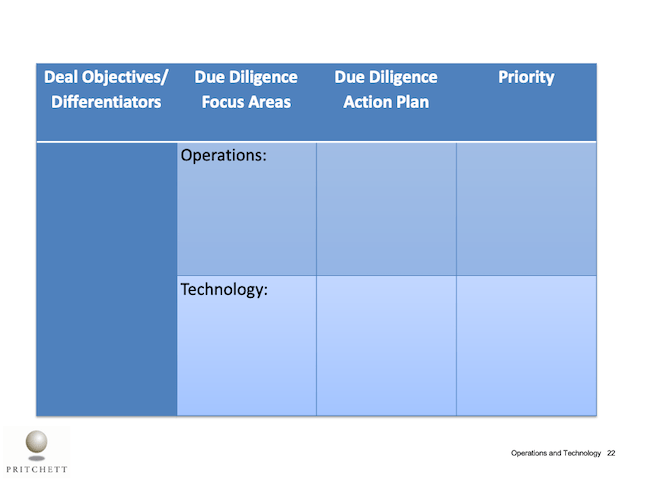 | Deal Objectives/ Differentiators | Due Diligence Focus Areas | Due Diligence Action Plan | Priority |
|---|---|---|---|
| | Operations: | | |
| | Technology: | | |

PRITCHETT

Operations and Technology 22